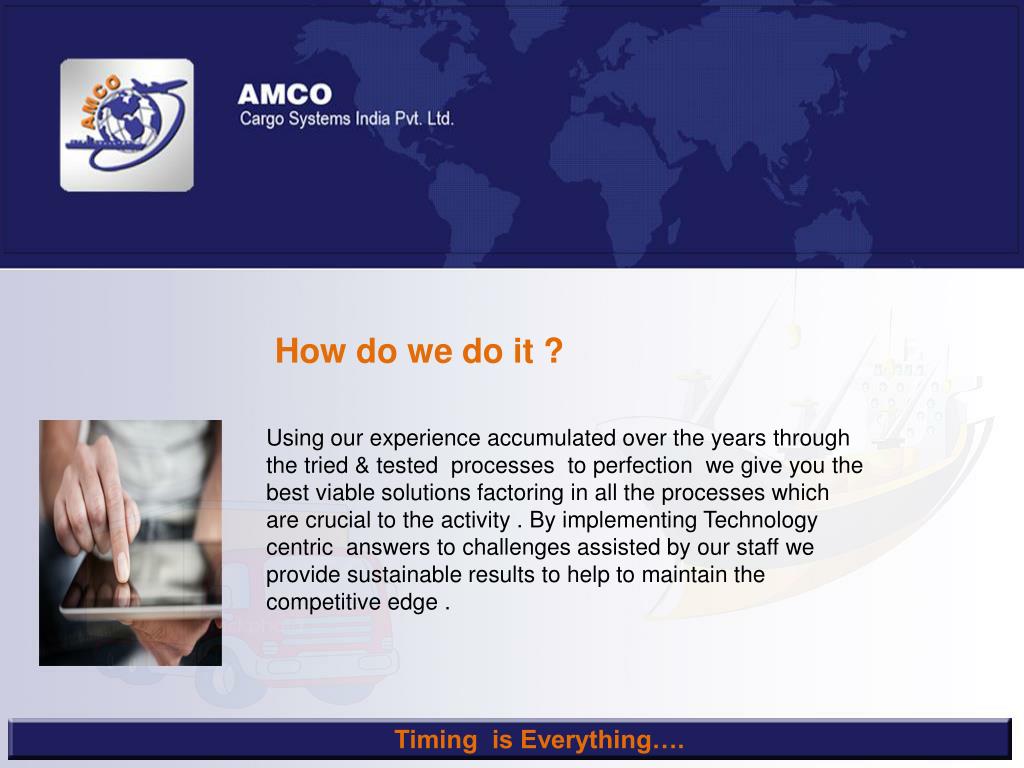 AMCO
AMCO
Cargo Systems India Pvt. Ltd.

How do we do it ?

Using our experience accumulated over the years through the tried & tested processes to perfection we give you the best viable solutions factoring in all the processes which are crucial to the activity . By implementing Technology centric answers to challenges assisted by our staff we provide sustainable results to help to maintain the competitive edge .

Timing is Everything….